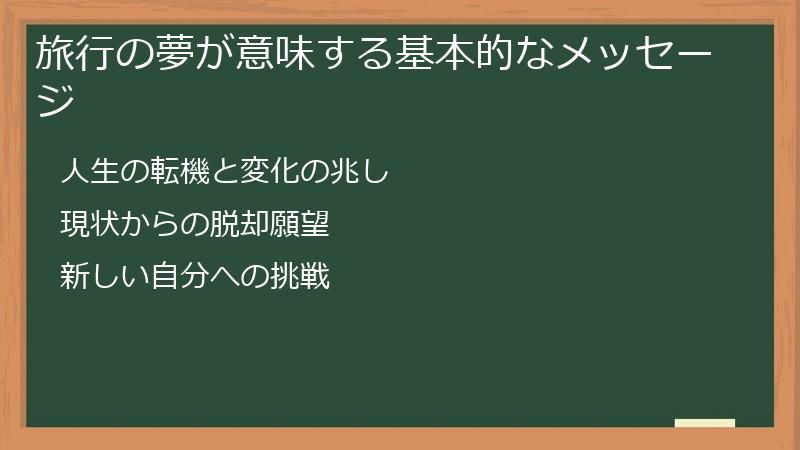 旅行の夢が意味する基本的なメッセージ

人生の転機と変化の兆し

現状からの脱却願望

新しい自分への挑戦